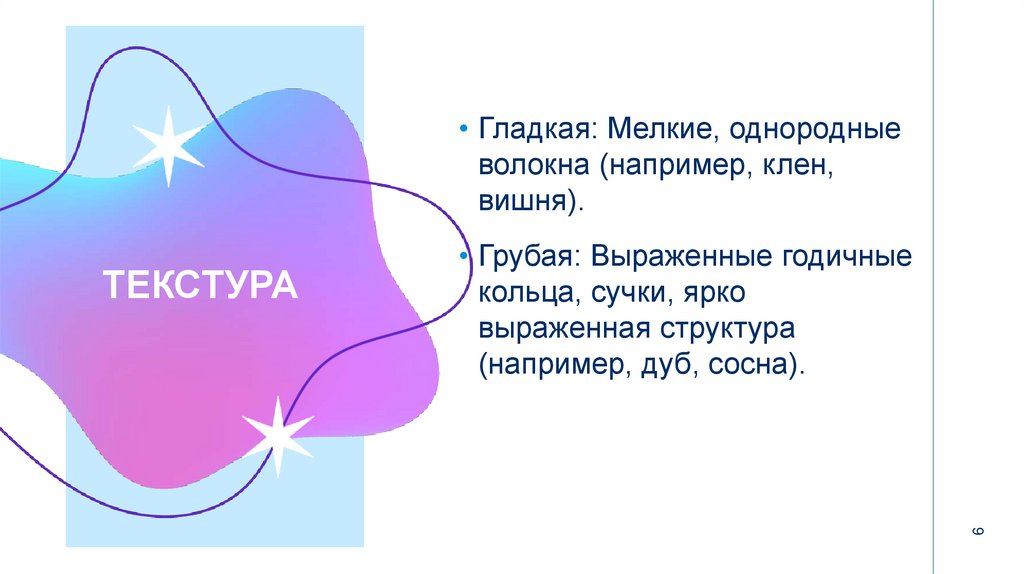 ТЕКСТУРА

• Гладкая: Мелкие, однородные волокна (например, клен, вишня).

• Грубая: Выраженные годичные кольца, сучки, ярко выраженная структура (например, дуб, сосна).

6